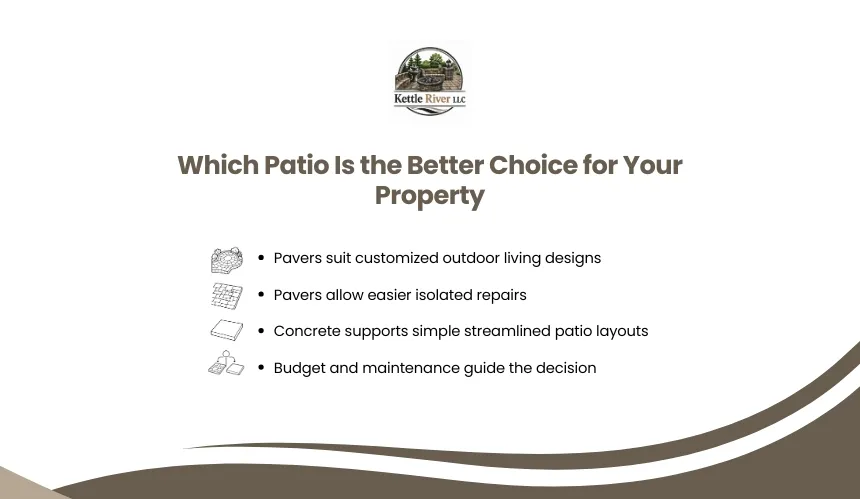 Kettle River LLC

Which Patio Is the Better Choice for Your Property

• Pavers suit customized outdoor living designs
• Pavers allow easier isolated repairs
• Concrete supports simple streamlined patio layouts
• Budget and maintenance guide the decision